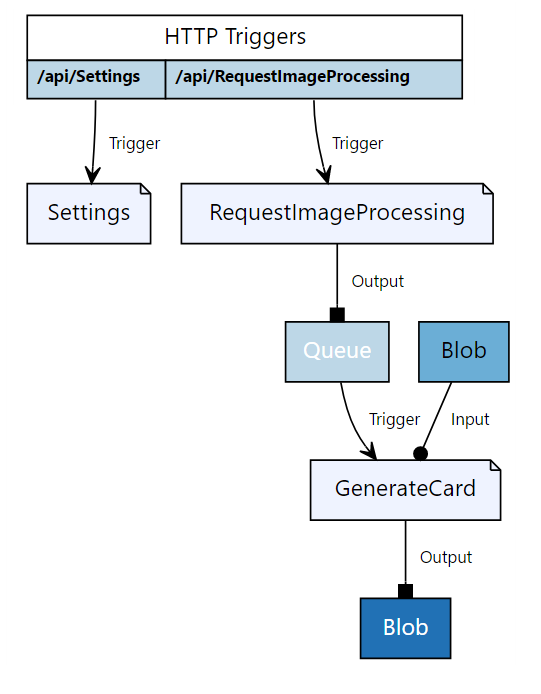 HTTP Triggers

/api/Settings

/api/RequestImageProcessing

Trigger

Trigger

Settings

RequestImageProcessing

Output

Queue

Blob

Trigger

Input

GenerateCard

Output

Blob